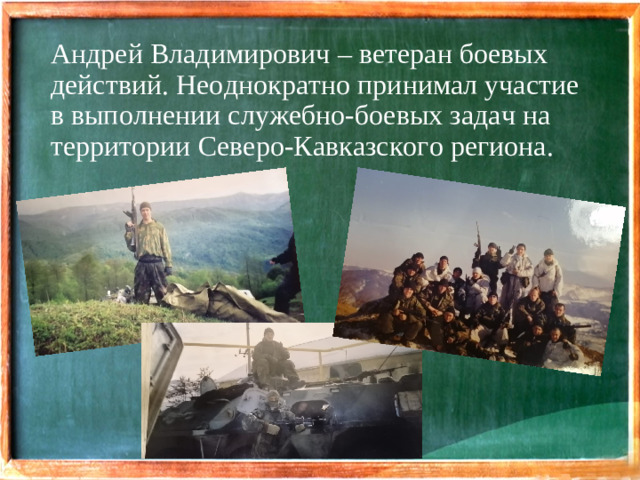 Андрей Владимирович – ветеран боевых действий. Неоднократно принимал участие в выполнении служебно-боевых задач на территории Северо-Кавказского региона.